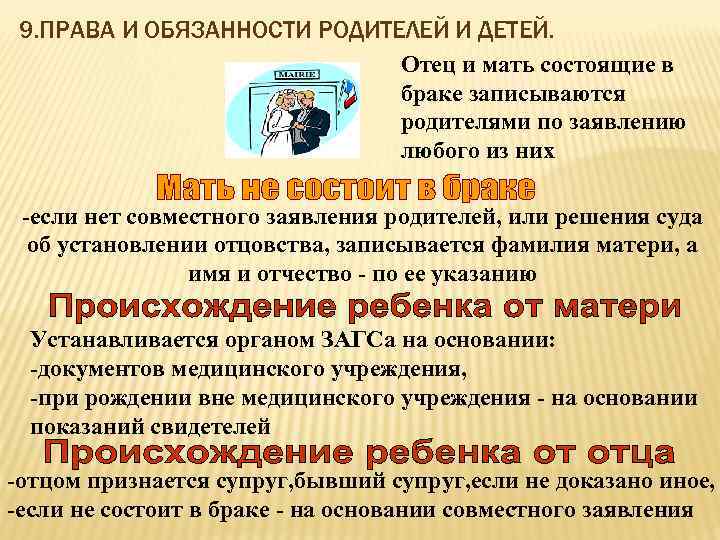 9.ПРАВА И ОБЯЗАННОСТИ РОДИТЕЛЕЙ И ДЕТЕЙ.

MAIRIE

Отец и мать состоящие в браке записываются родителями по заявлению любого из них

Мать не состоит в браке

-если нет совместного заявления родителей, или решения суда об установлении отцовства, записывается фамилия матери, а имя и отчество - по ее указанию

Происхождение ребенка от матери

Устанавливается органом ЗАГСа на основании:
-документов медицинского учреждения,
-при рождении вне медицинского учреждения - на основании показаний свидетелей

Происхождение ребенка от отца

-отцом признается супруг,бывший супруг,если не доказано иное,
-если не состоит в браке - на основании совместного заявления